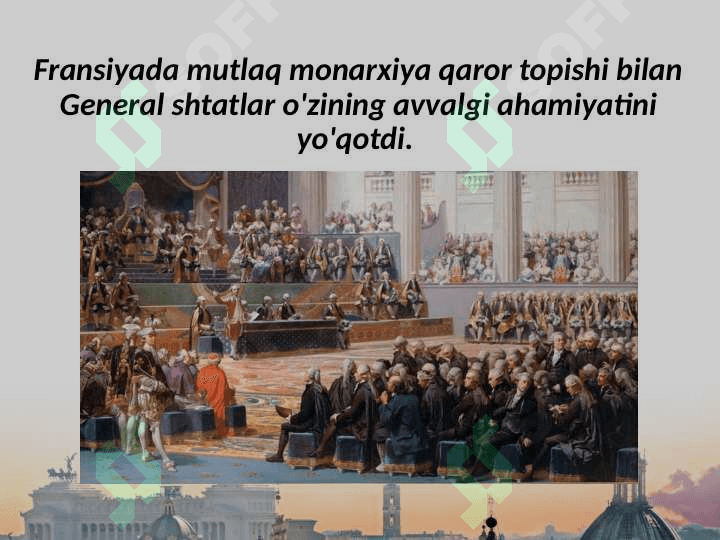 Fransiyada mutlaq monarxiya qaror topishi bilan General shtatlar o'zining avvalgi ahamiyatini yo'qotdi.